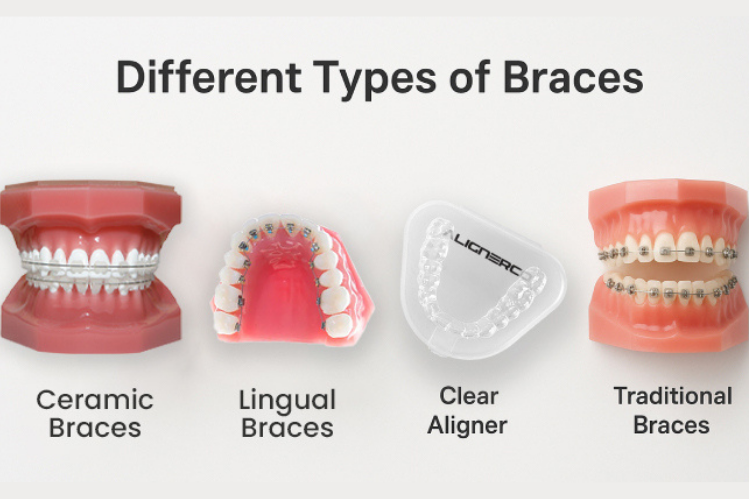 Different Types of Braces

ALIGNERCO

Ceramic Braces

Lingual Braces

Clear Aligner

Traditional Braces